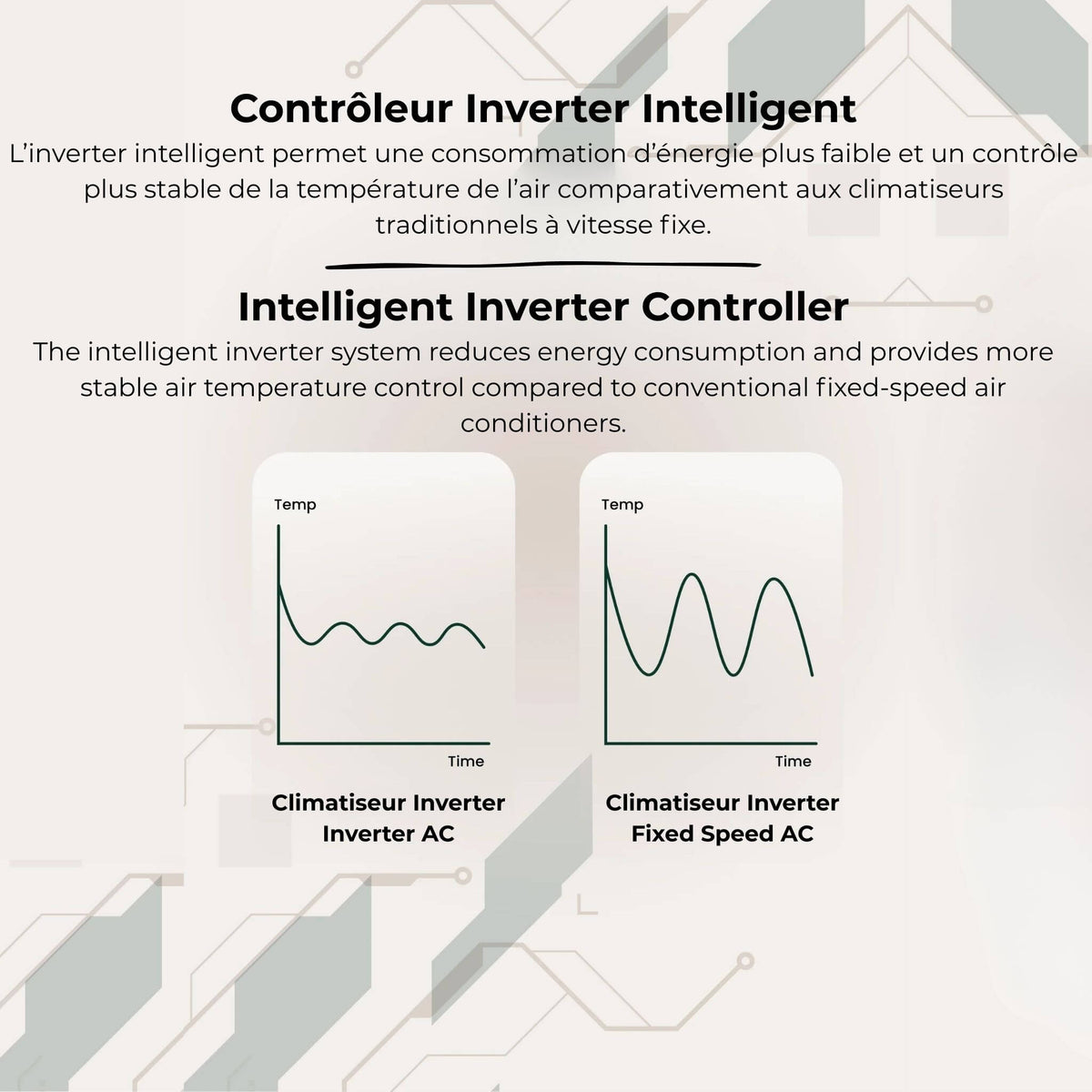 Contrôleur Inverter Intelligent

L'inverter intelligent permet une consommation d'énergie plus faible et un contrôle plus stable de la température de l'air comparativement aux climatiseurs traditionnels à vitesse fixe.

Intelligent Inverter Controller

The intelligent inverter system reduces energy consumption and provides more stable air temperature control compared to conventional fixed-speed air conditioners.

Temp

Time

Climatiseur Inverter
Inverter AC

Temp

Time

Climatiseur Inverter
Fixed Speed AC